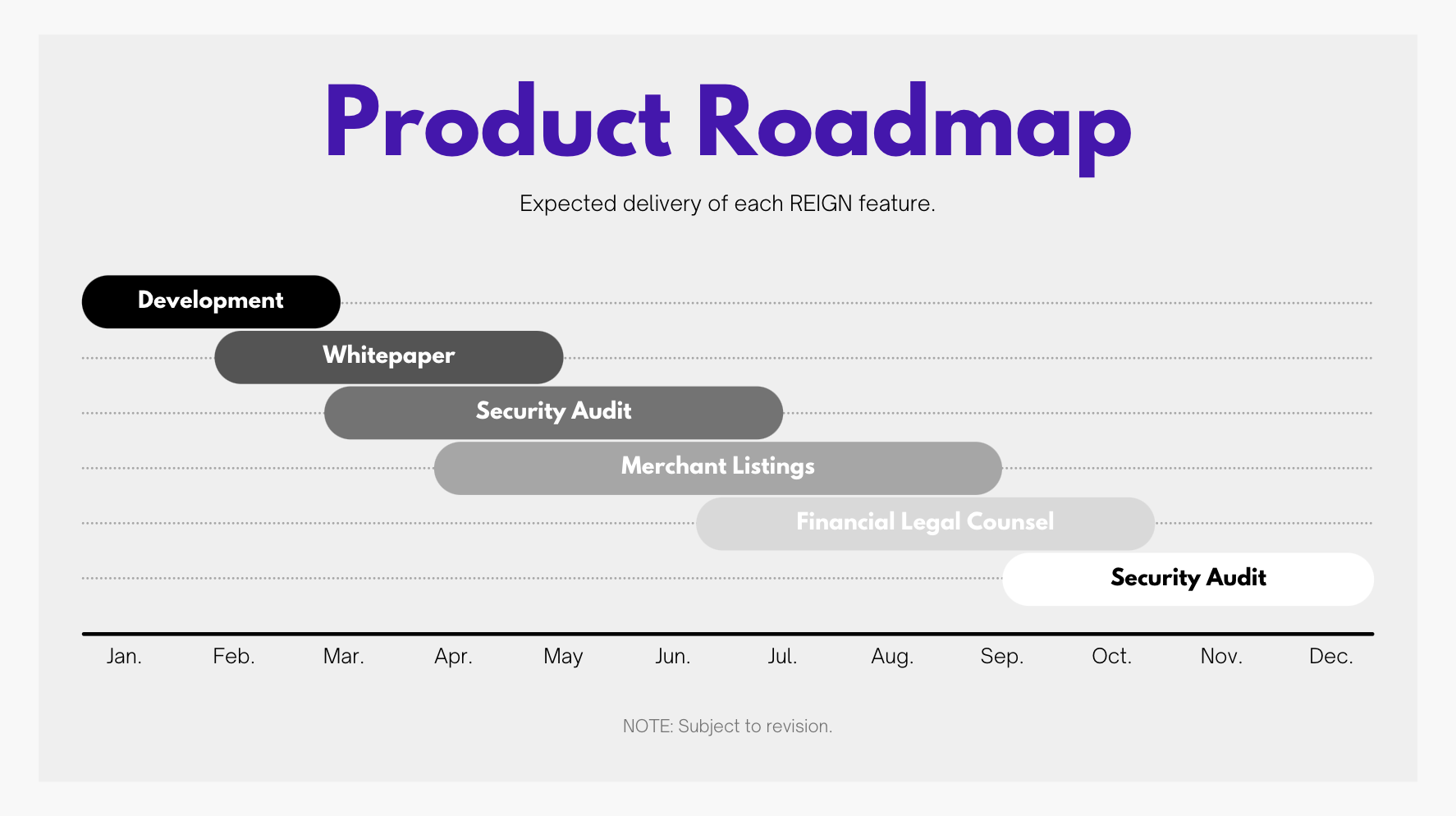 Product Roadmap

Expected delivery of each REIGN feature.

Development

Whitepaper

Security Audit

Merchant Listings

Financial Legal Counsel

Security Audit

Jan. Feb. Mar. Apr. May Jun. Jul. Aug. Sep. Oct. Nov. Dec.

NOTE: Subject to revision.